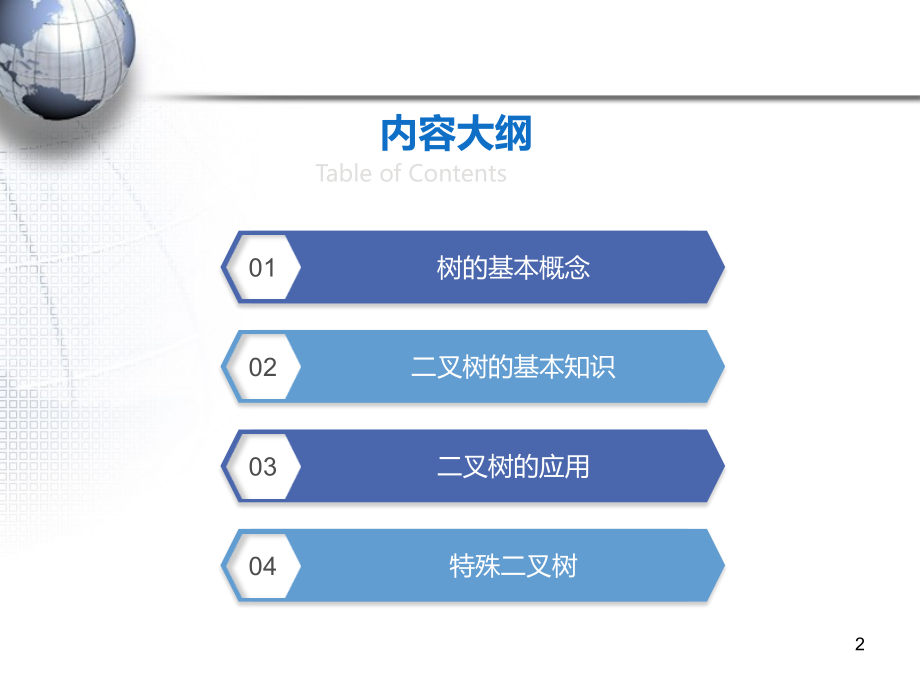 内容大纲
Table of Contents

01 树的基本概念

02 二叉树的基本知识

03 二叉树的应用

04 特殊二叉树

2